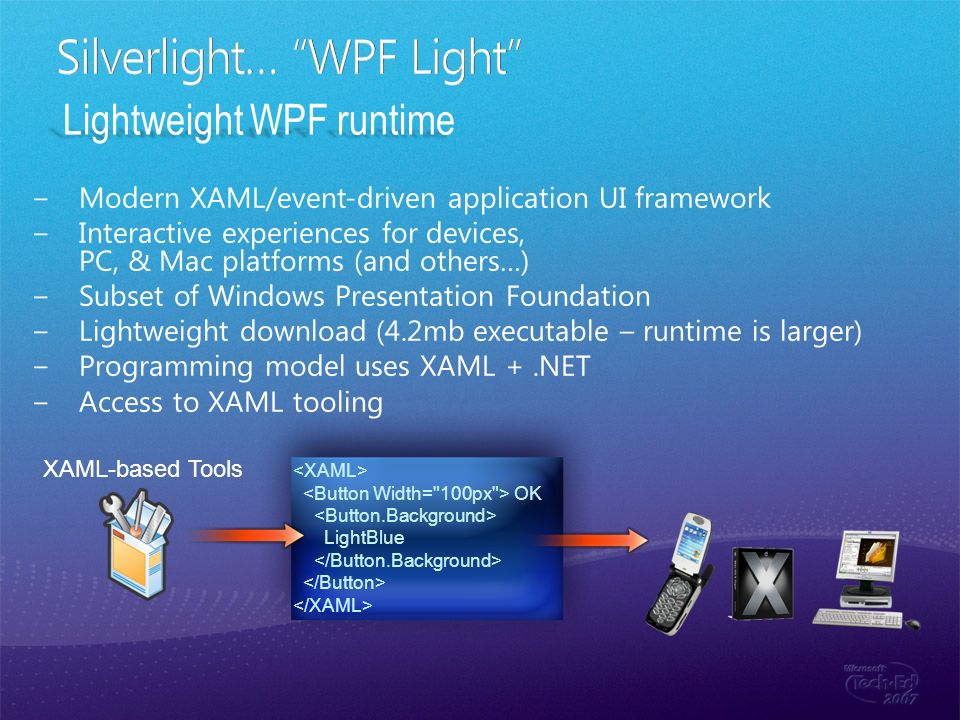 Silverlight… "WPF Light"
Lightweight WPF runtime

– Modern XAML/event-driven application UI framework
– Interactive experiences for devices, PC, & Mac platforms (and others…)
– Subset of Windows Presentation Foundation
– Lightweight download (4.2mb executable – runtime is larger)
– Programming model uses XAML + .NET
– Access to XAML tooling

XAML-based Tools

<XAML>
<Button Width="100px"> OK
<Button.Background>
LightBlue
</Button.Background>
</Button>
</XAML>

Microsoft Tech·Ed 2007